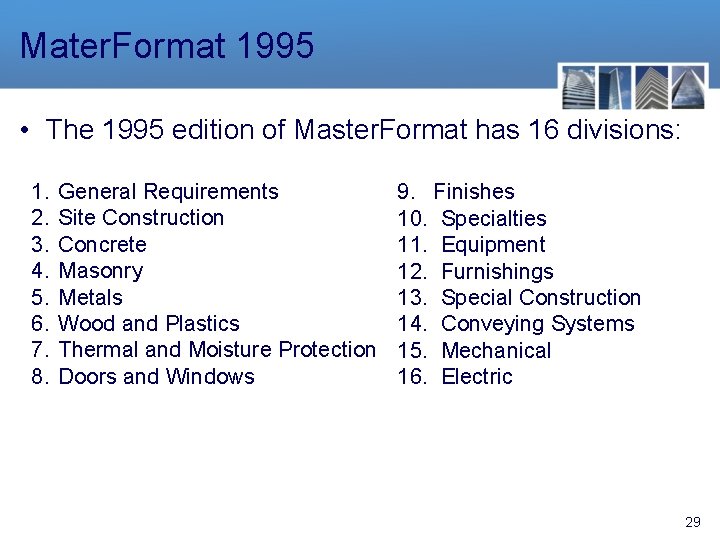 MaterFormat 1995

• The 1995 edition of MasterFormat has 16 divisions:

1. General Requirements
2. Site Construction
3. Concrete
4. Masonry
5. Metals
6. Wood and Plastics
7. Thermal and Moisture Protection
8. Doors and Windows

9. Finishes
10. Specialties
11. Equipment
12. Furnishings
13. Special Construction
14. Conveying Systems
15. Mechanical
16. Electric

29